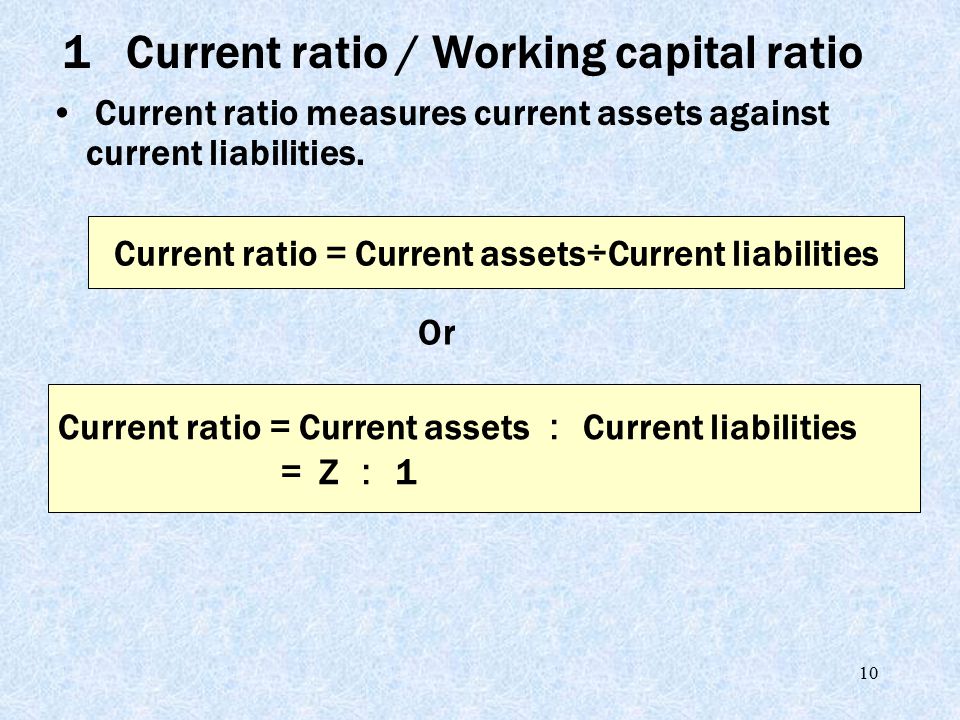 1 Current ratio / Working capital ratio

• Current ratio measures current assets against current liabilities.

Current ratio = Current assets÷Current liabilities

Or

Current ratio = Current assets : Current liabilities
= Z : 1

10